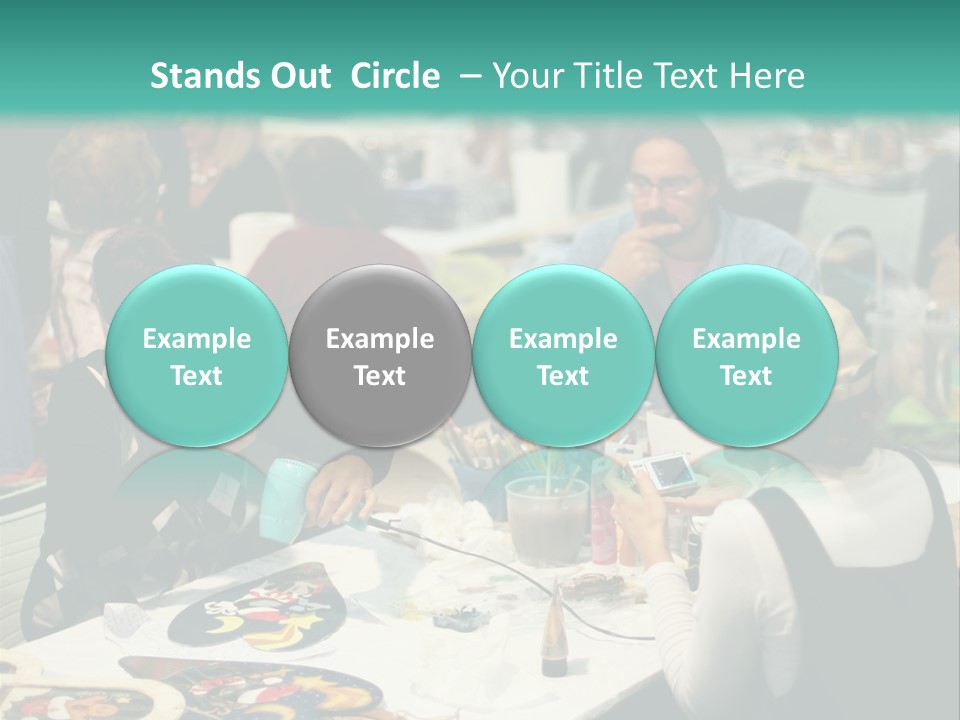 Stands Out Circle – Your Title Text Here

Example Text

Example Text

Example Text

Example Text